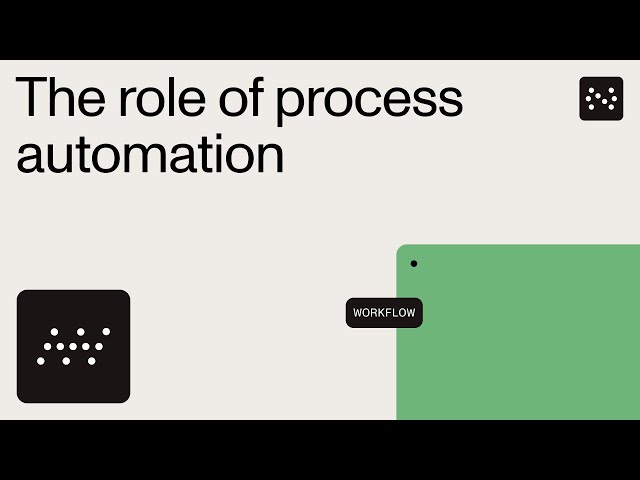 The role of process automation

WORKFLOW